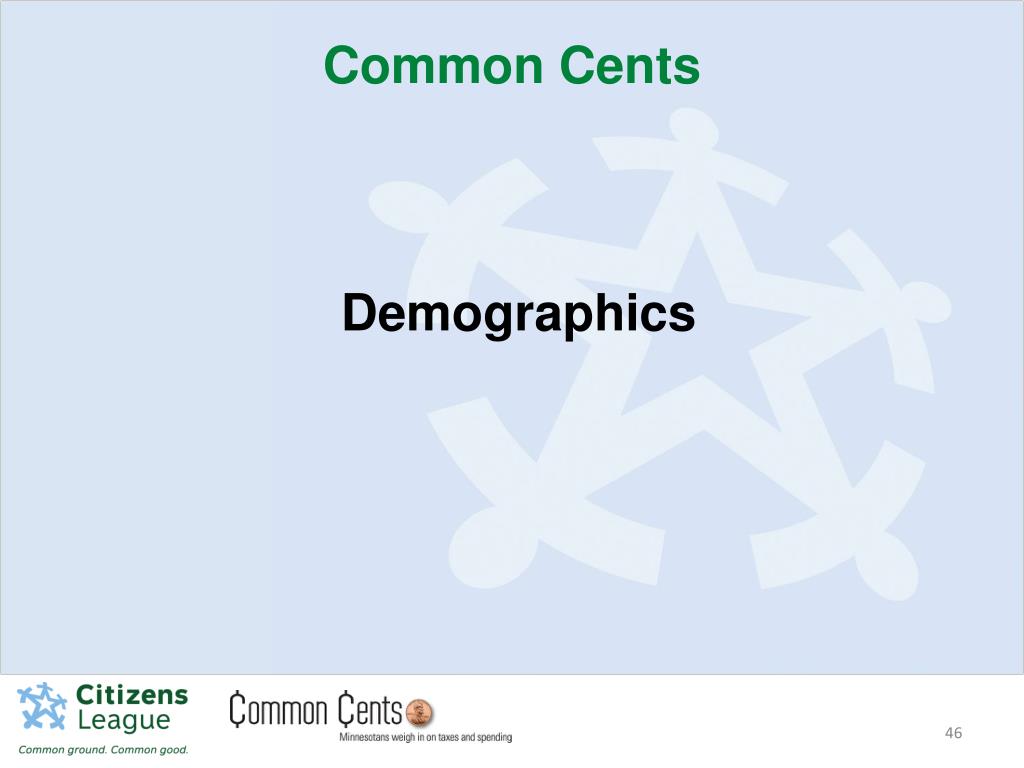 Common Cents

Demographics

Citizens League
Common ground. Common good.

Common Cents
Minnesotans weigh in on taxes and spending

46